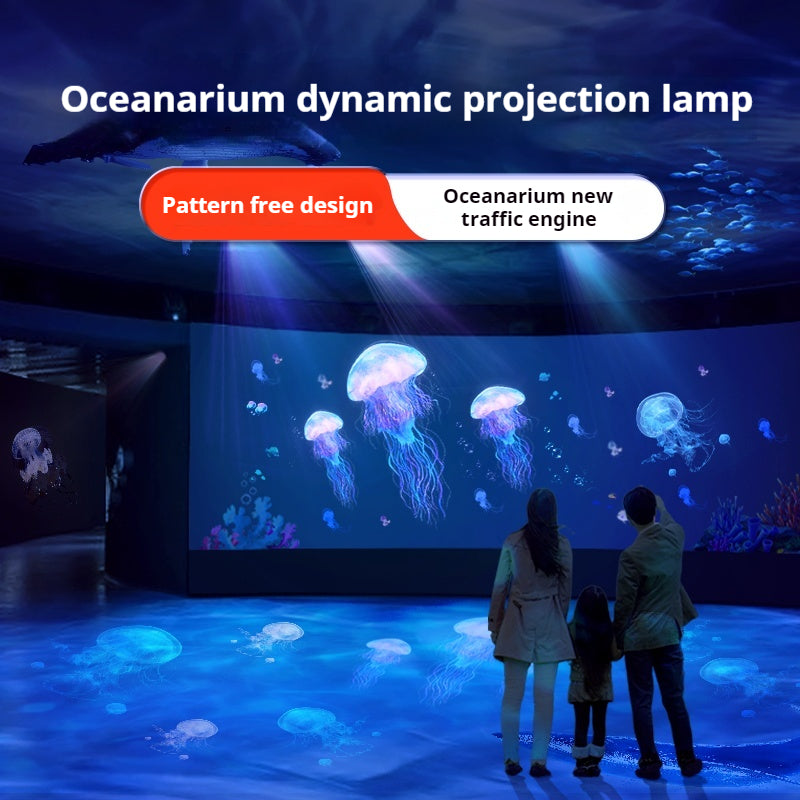 Oceanarium dynamic projection lamp

Pattern free design

Oceanarium new traffic engine